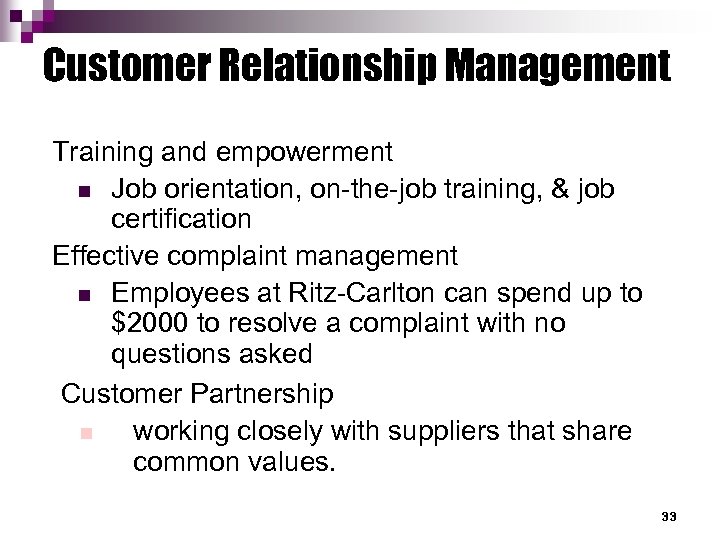 Customer Relationship Management

Training and empowerment

- Job orientation, on-the-job training, & job certification

Effective complaint management

- Employees at Ritz-Carlton can spend up to \$2000 to resolve a complaint with no questions asked

Customer Partnership

- working closely with suppliers that share common values.

33